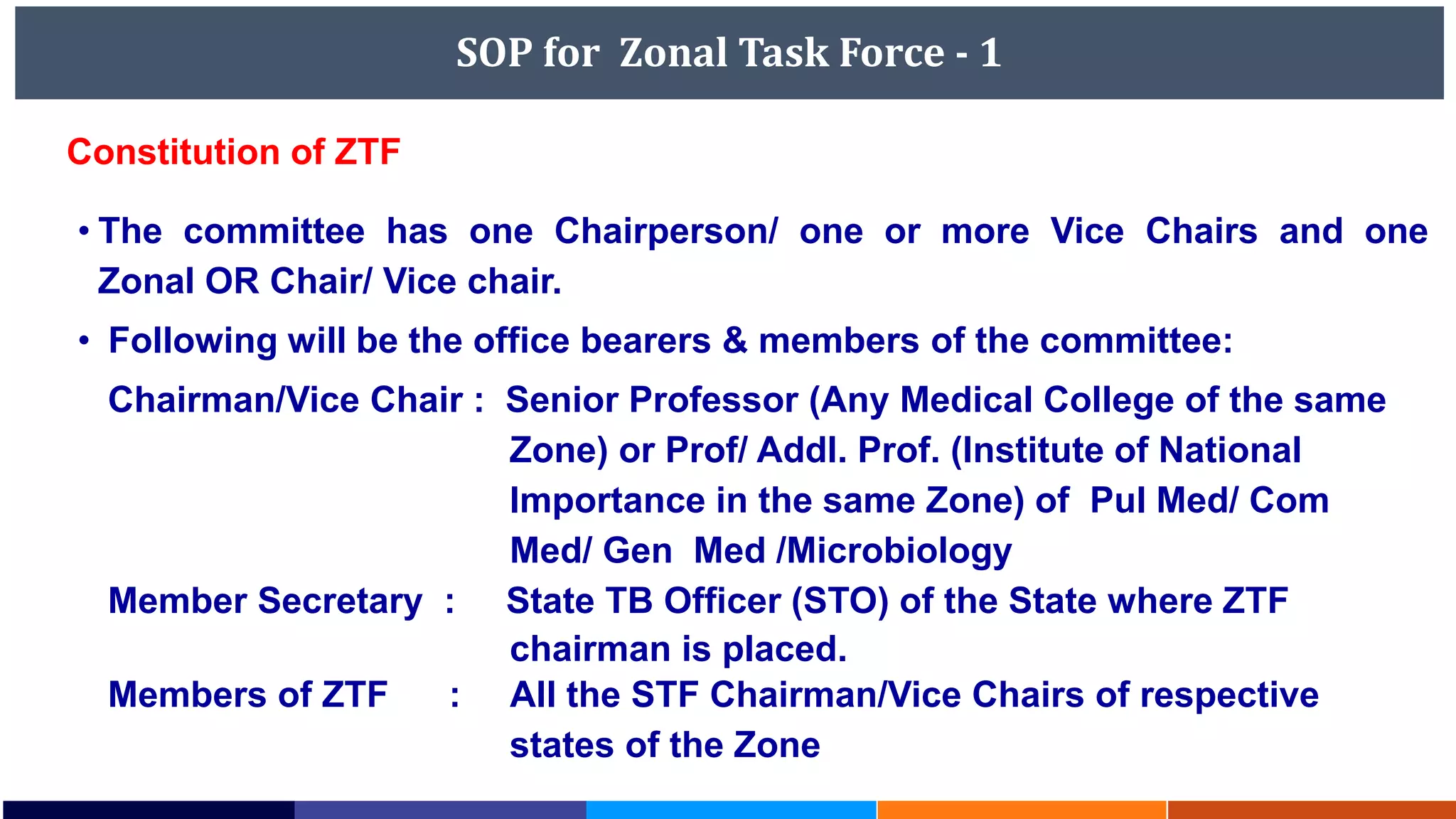 SOP for Zonal Task Force - 1

Constitution of ZTF

• The committee has one Chairperson/ one or more Vice Chairs and one Zonal OR Chair/ Vice chair.

• Following will be the office bearers & members of the committee:

Chairman/Vice Chair : Senior Professor (Any Medical College of the same Zone) or Prof/ Addl. Prof. (Institute of National Importance in the same Zone) of Pul Med/ Com Med/ Gen Med /Microbiology

Member Secretary : State TB Officer (STO) of the State where ZTF chairman is placed.

Members of ZTF : All the STF Chairman/Vice Chairs of respective states of the Zone